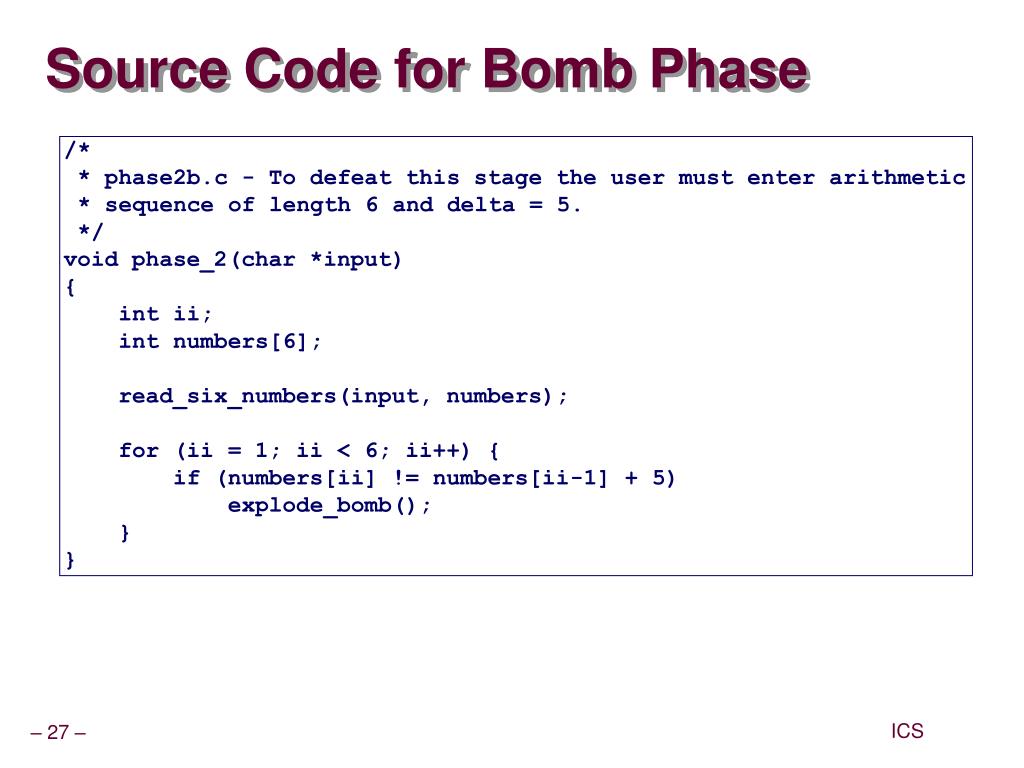 Source Code for Bomb Phase

/*
 * phase2b.c - To defeat this stage the user must enter arithmetic
 * sequence of length 6 and delta = 5.
 */
void phase_2(char *input)
{
    int ii;
    int numbers[6];

    read_six_numbers(input, numbers);

    for (ii = 1; ii < 6; ii++) {
        if (numbers[ii] != numbers[ii-1] + 5)
            explode_bomb();
    }
}

– 27 –

ICS